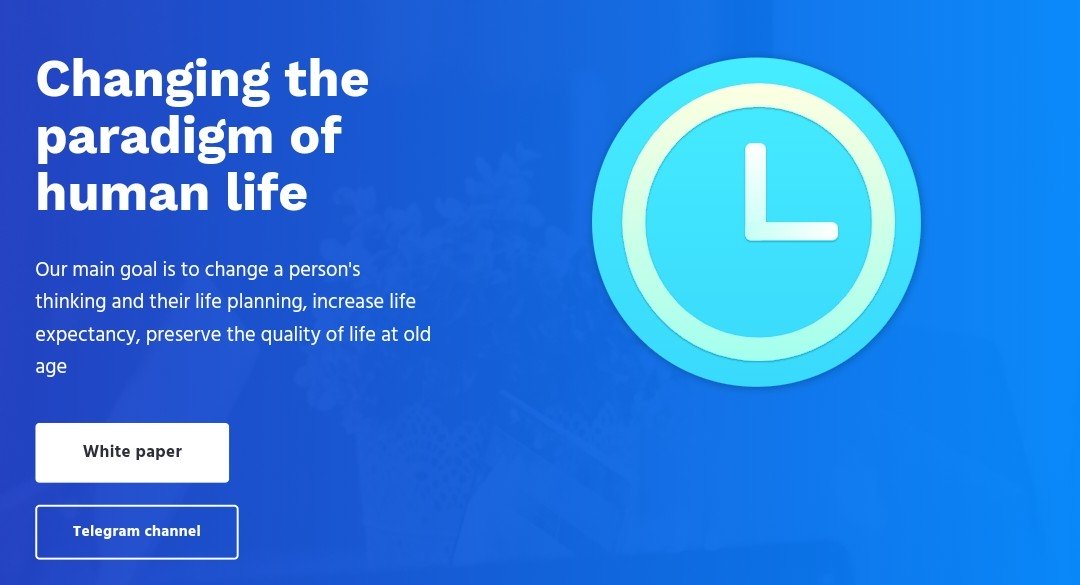 Changing the paradigm of human life

Our main goal is to change a person's thinking and their life planning, increase life expectancy, preserve the quality of life at old age

White paper

Telegram channel